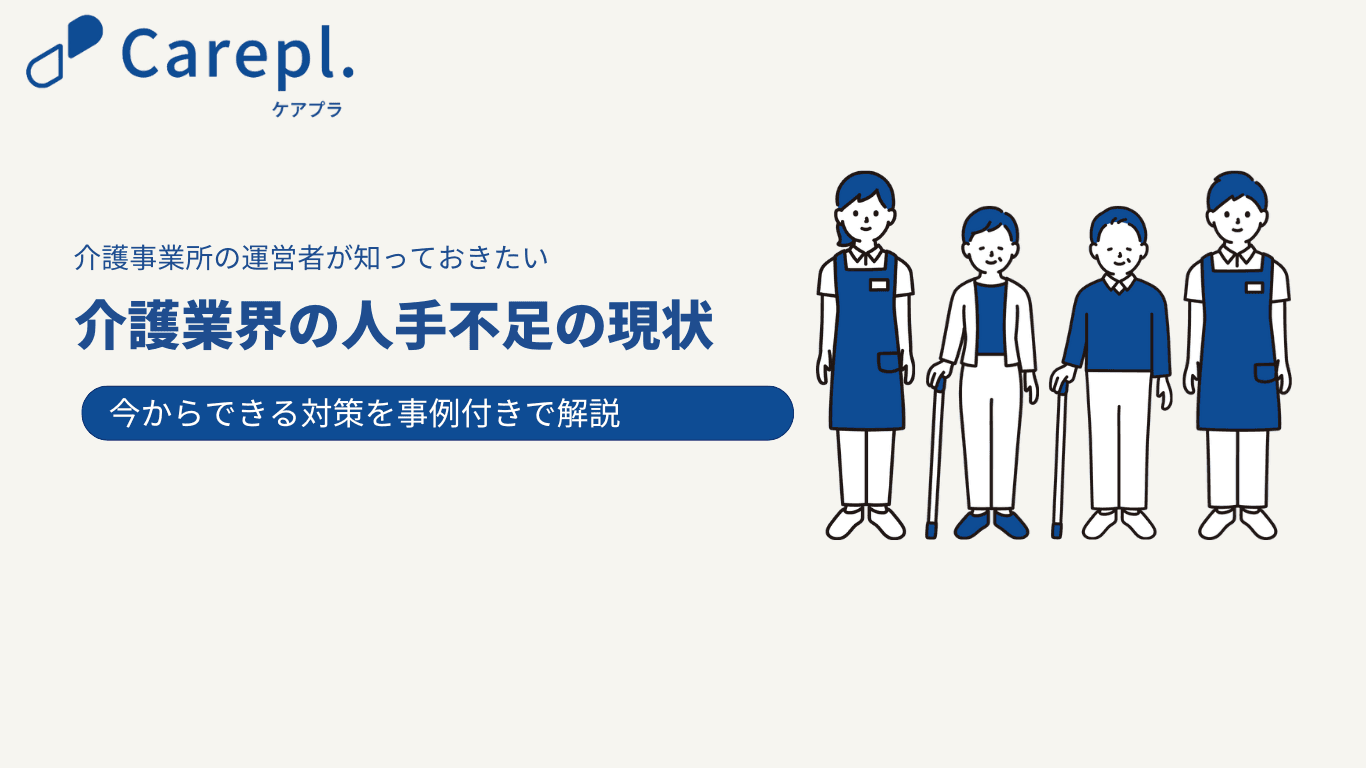 Carepl.
ケアプラ

介護事業所の運営者が知っておきたい

介護業界の人手不足の現状

今からできる対策を事例付きで解説